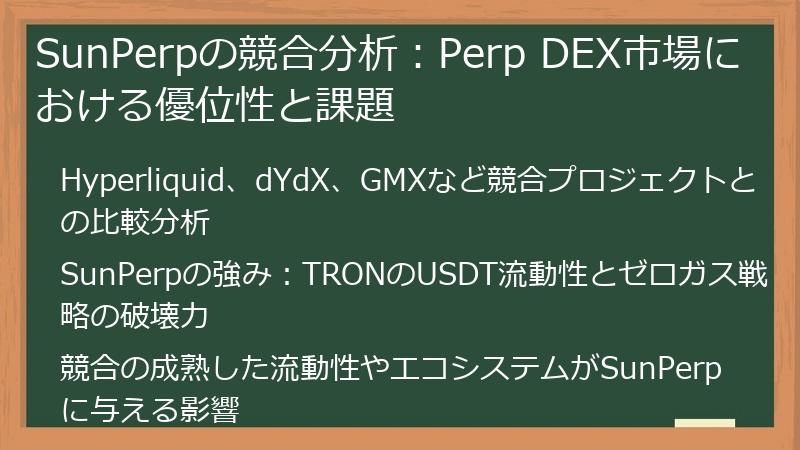 SunPerpの競合分析：Perp DEX市場における優位性と課題

Hyperliquid、dYdX、GMXなど競合プロジェクトとの比較分析

SunPerpの強み：TRONのUSDT流動性とゼロガス戦略の破壊力

競合の成熟した流動性やエコシステムがSunPerpに与える影響